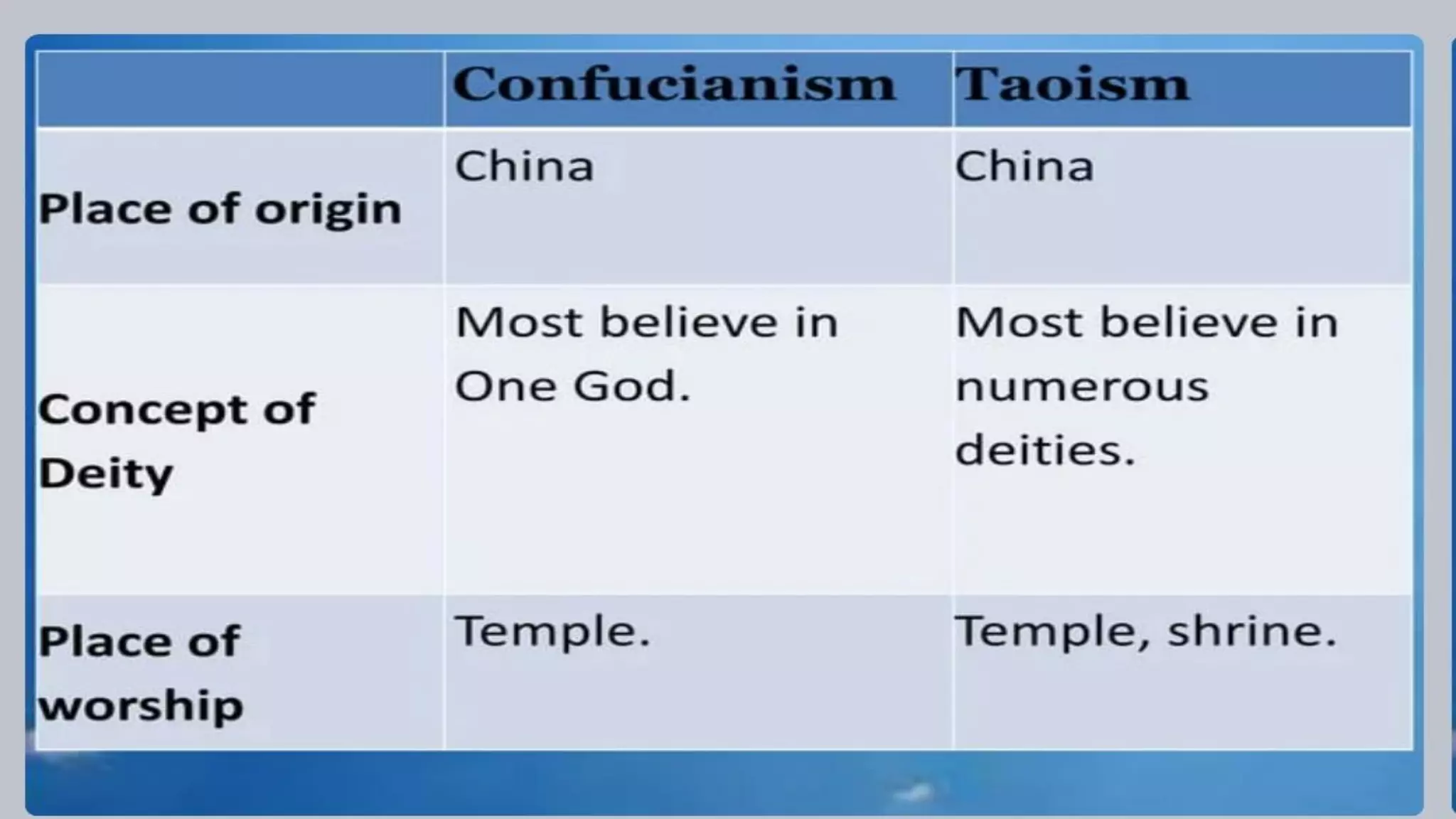 | | Confucianism | Taoism |
|---|---|---|
| Place of origin | China | China |
| Concept of Deity | Most believe in One God. | Most believe in numerous deities. |
| Place of worship | Temple. | Temple, shrine. |